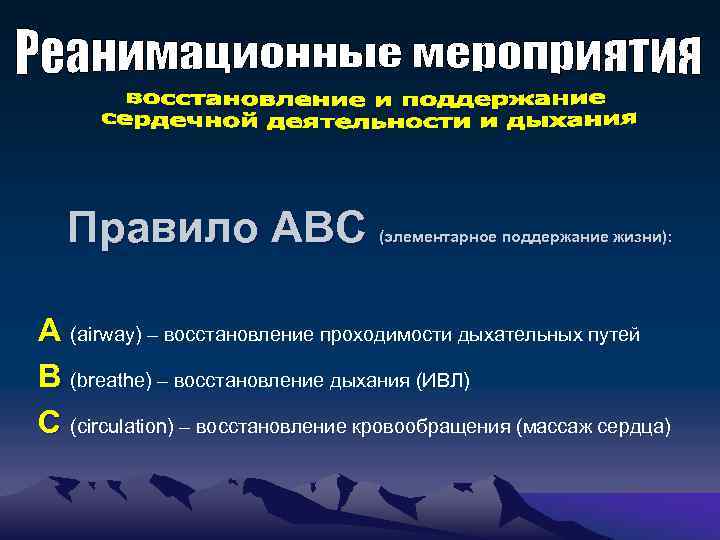 Реанимационные мероприятия

восстановление и поддержание сердечной деятельности и дыхания

Правило ABC (элементарное поддержание жизни):

A (airway) – восстановление проходимости дыхательных путей

B (breathe) – восстановление дыхания (ИВЛ)

C (circulation) – восстановление кровообращения (массаж сердца)